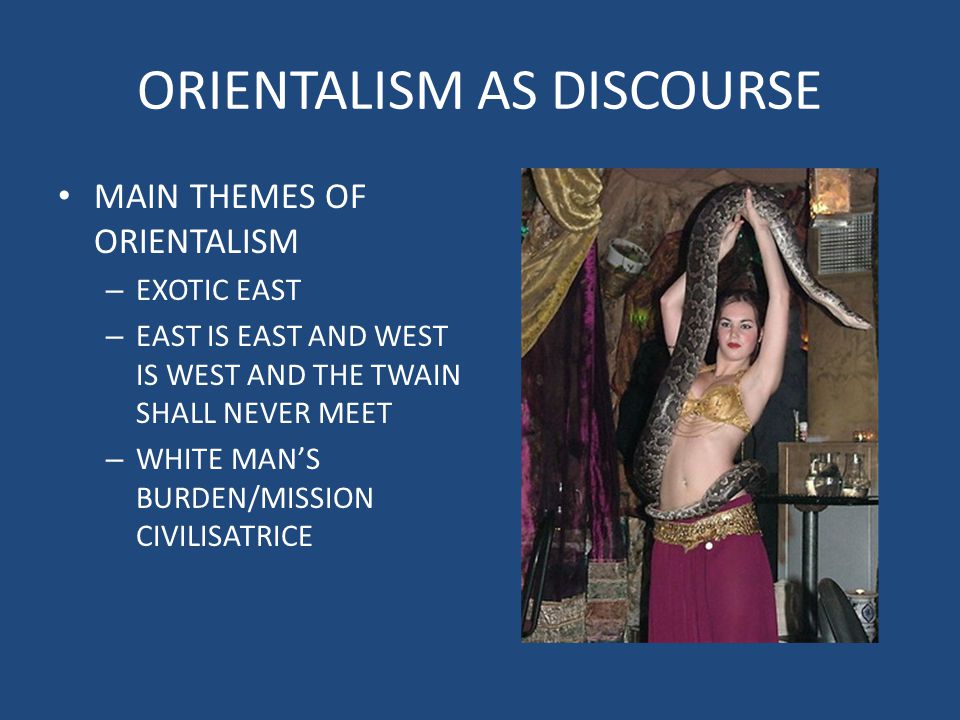 ORIENTALISM AS DISCOURSE

• MAIN THEMES OF ORIENTALISM
– EXOTIC EAST
– EAST IS EAST AND WEST IS WEST AND THE TWAIN SHALL NEVER MEET
– WHITE MAN'S BURDEN/MISSION CIVILISATRICE